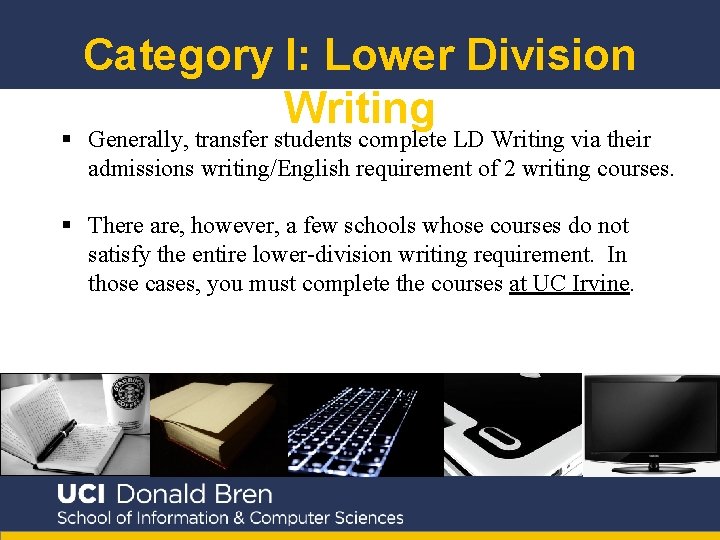 Category I: Lower Division Writing

▪ Generally, transfer students complete LD Writing via their admissions writing/English requirement of 2 writing courses.

▪ There are, however, a few schools whose courses do not satisfy the entire lower-division writing requirement. In those cases, you must complete the courses at UC Irvine.

STARBUCKS COFFEE

UCI Donald Bren
School of Information & Computer Sciences